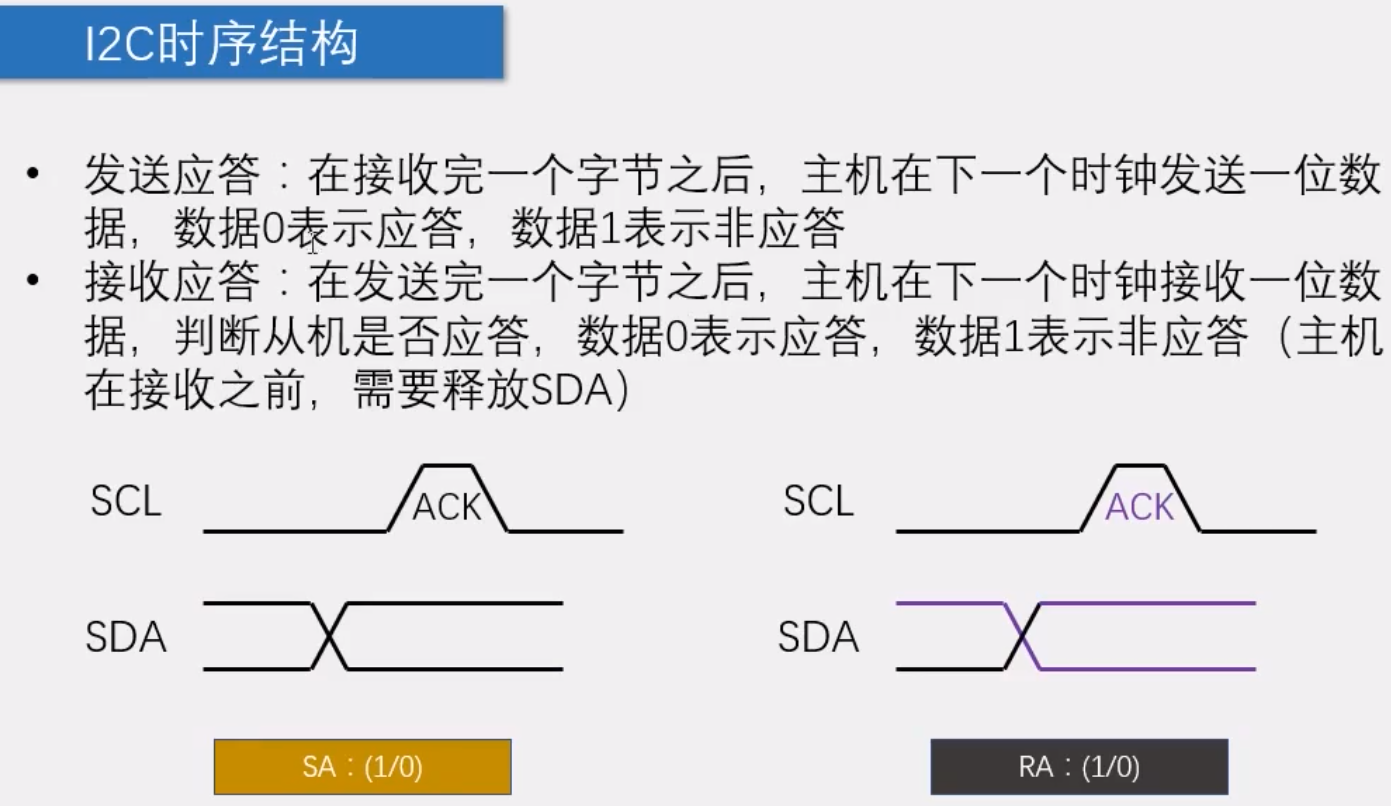 I2C时序结构

• 发送应答：在接收完一个字节之后，主机在下一个时钟发送一位数据，数据0表示应答，数据1表示非应答
• 接收应答：在发送完一个字节之后，主机在下一个时钟接收一位数据，判断从机是否应答，数据0表示应答，数据1表示非应答（主机在接收之前，需要释放SDA）

SCL
ACK
SDA
SA：(1/0)

SCL
ACK
SDA
RA：(1/0)